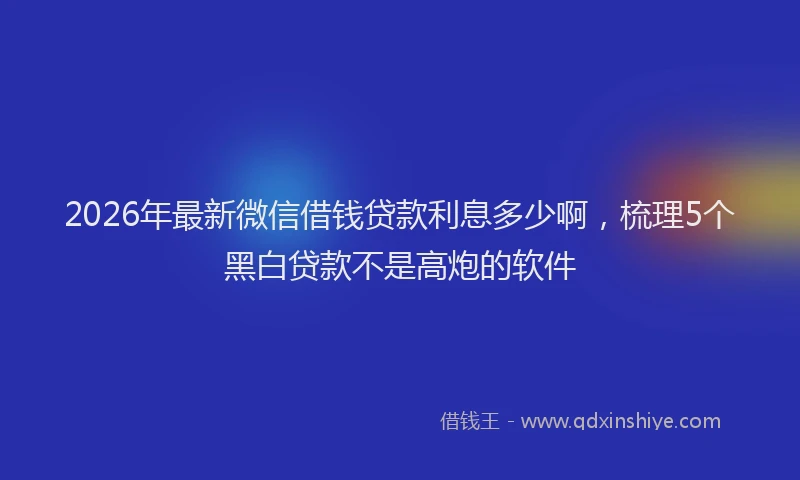 2026年最新微信借钱贷款利息多少啊，梳理5个黑白贷款不是高炮的软件

借钱王 - www.qdxinshiye.com